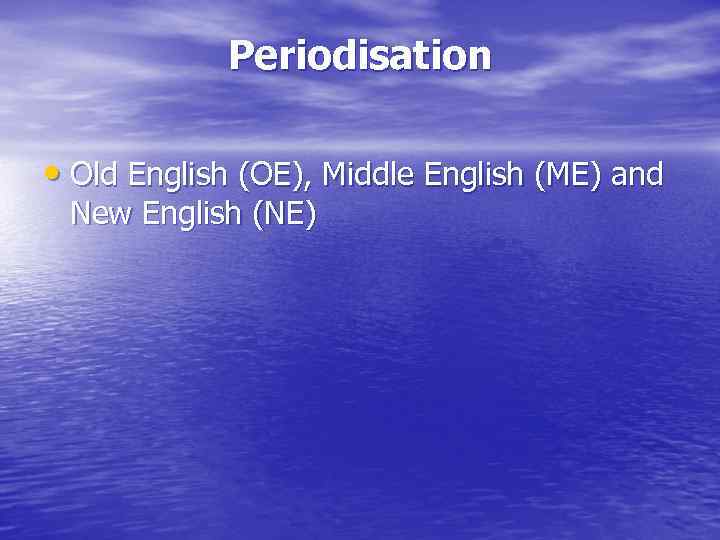 Periodisation

• Old English (OE), Middle English (ME) and New English (NE)